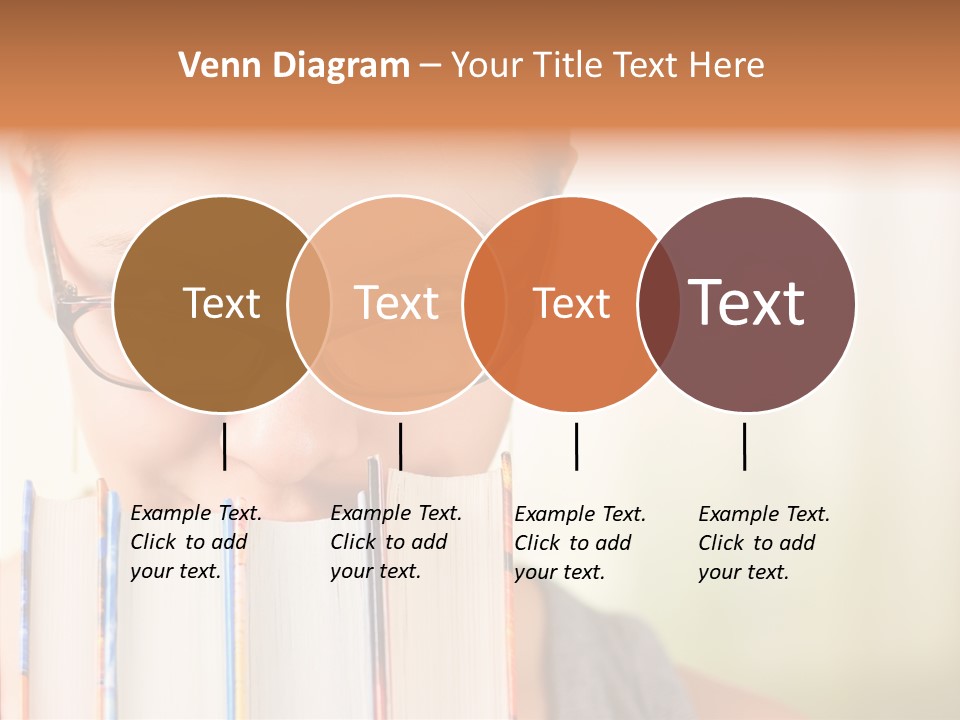 Venn Diagram – Your Title Text Here

Text

Text

Text

Text

Example Text. Click to add your text.

Example Text. Click to add your text.

Example Text. Click to add your text.

Example Text. Click to add your text.